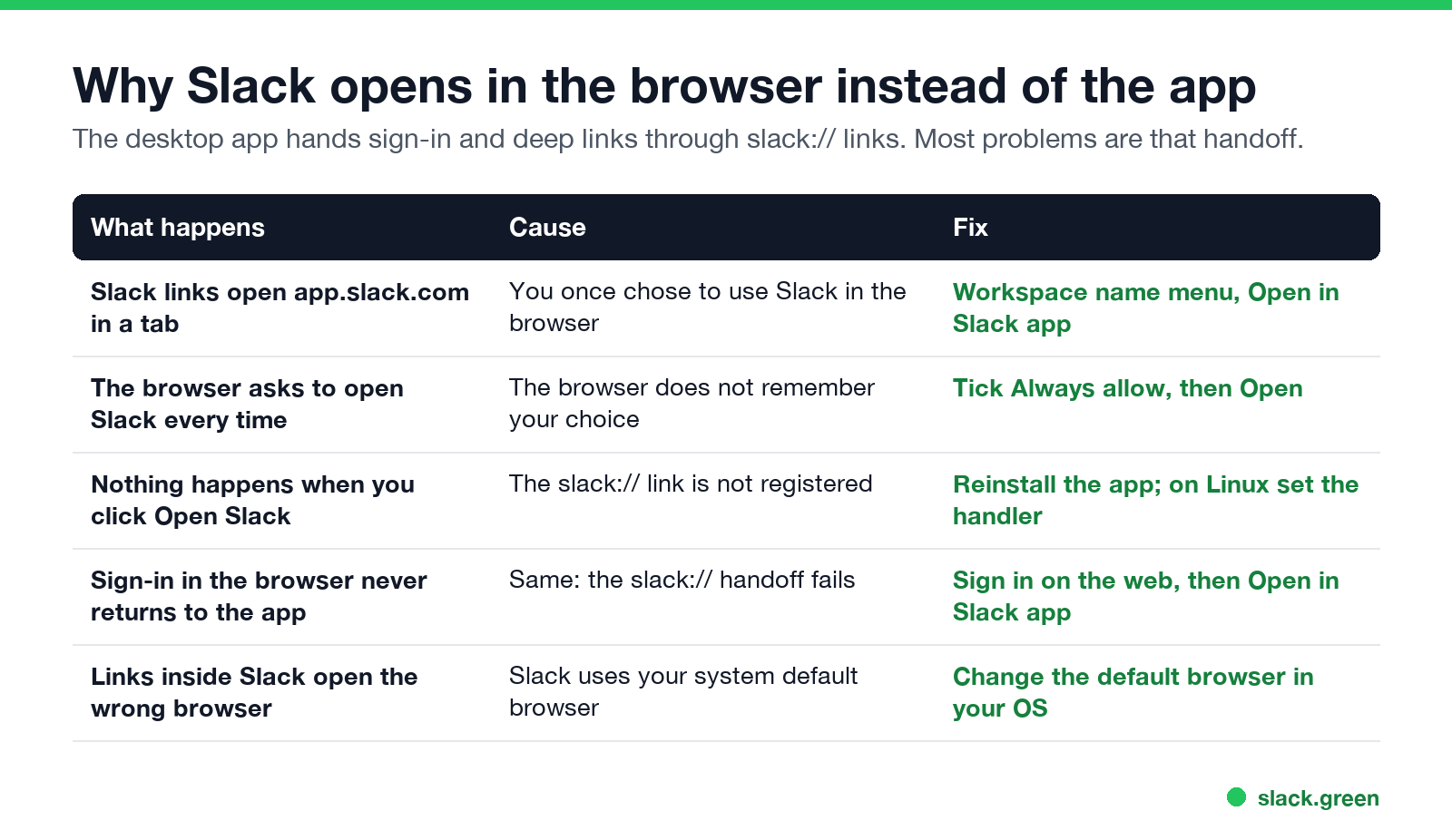 Why Slack opens in the browser instead of the app

The desktop app hands sign-in and deep links through slack:// links. Most problems are that handoff.

| What happens | Cause | Fix |
|---|---|---|
| Slack links open app.slack.com in a tab | You once chose to use Slack in the browser | Workspace name menu, Open in Slack app |
| The browser asks to open Slack every time | The browser does not remember your choice | Tick Always allow, then Open |
| Nothing happens when you click Open Slack | The slack:// link is not registered | Reinstall the app; on Linux set the handler |
| Sign-in in the browser never returns to the app | Same: the slack:// handoff fails | Sign in on the web, then Open in Slack app |
| Links inside Slack open the wrong browser | Slack uses your system default browser | Change the default browser in your OS |

slack.green